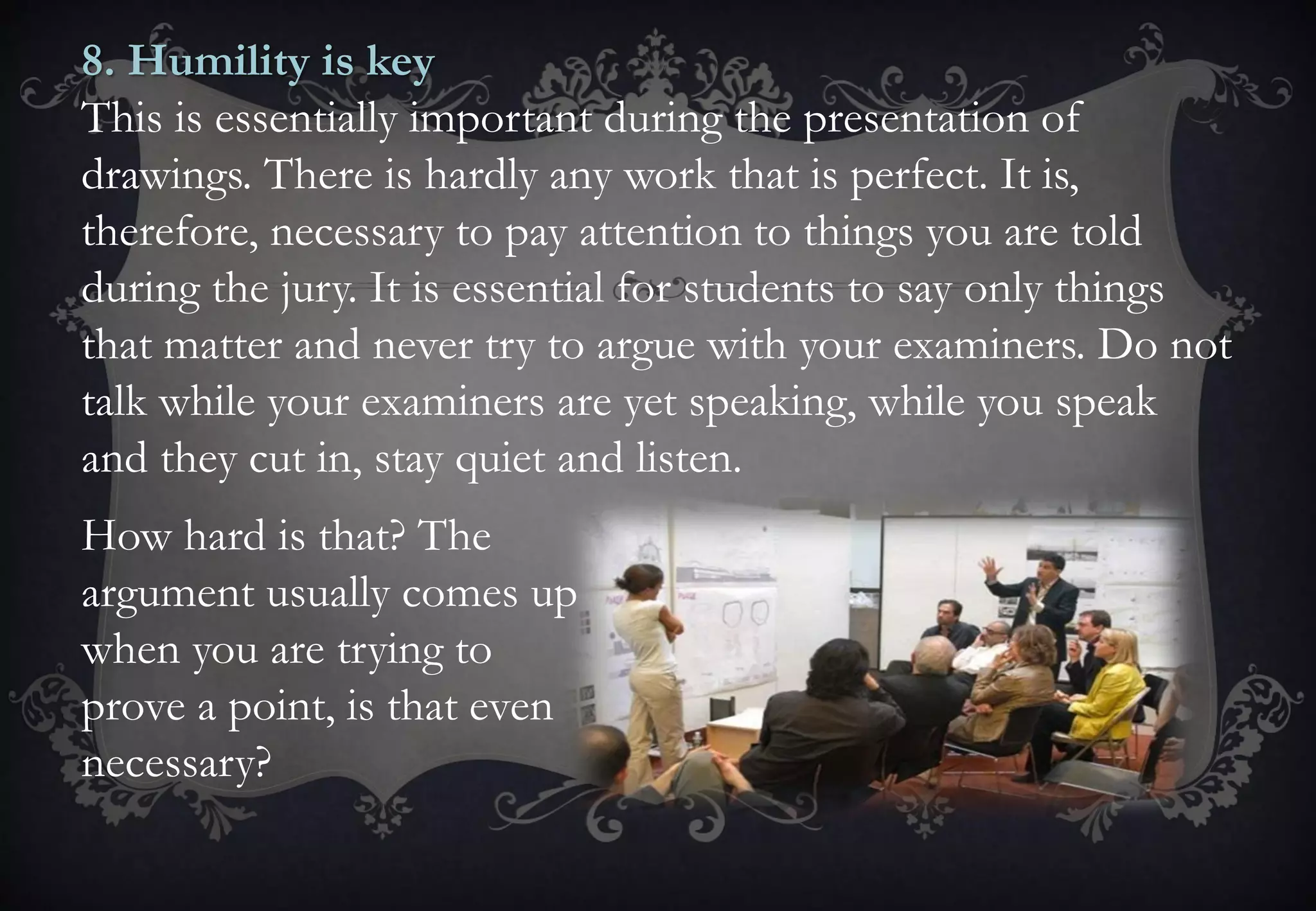 8. Humility is key
This is essentially important during the presentation of drawings. There is hardly any work that is perfect. It is, therefore, necessary to pay attention to things you are told during the jury. It is essential for students to say only things that matter and never try to argue with your examiners. Do not talk while your examiners are yet speaking, while you speak and they cut in, stay quiet and listen.

How hard is that? The argument usually comes up when you are trying to prove a point, is that even necessary?